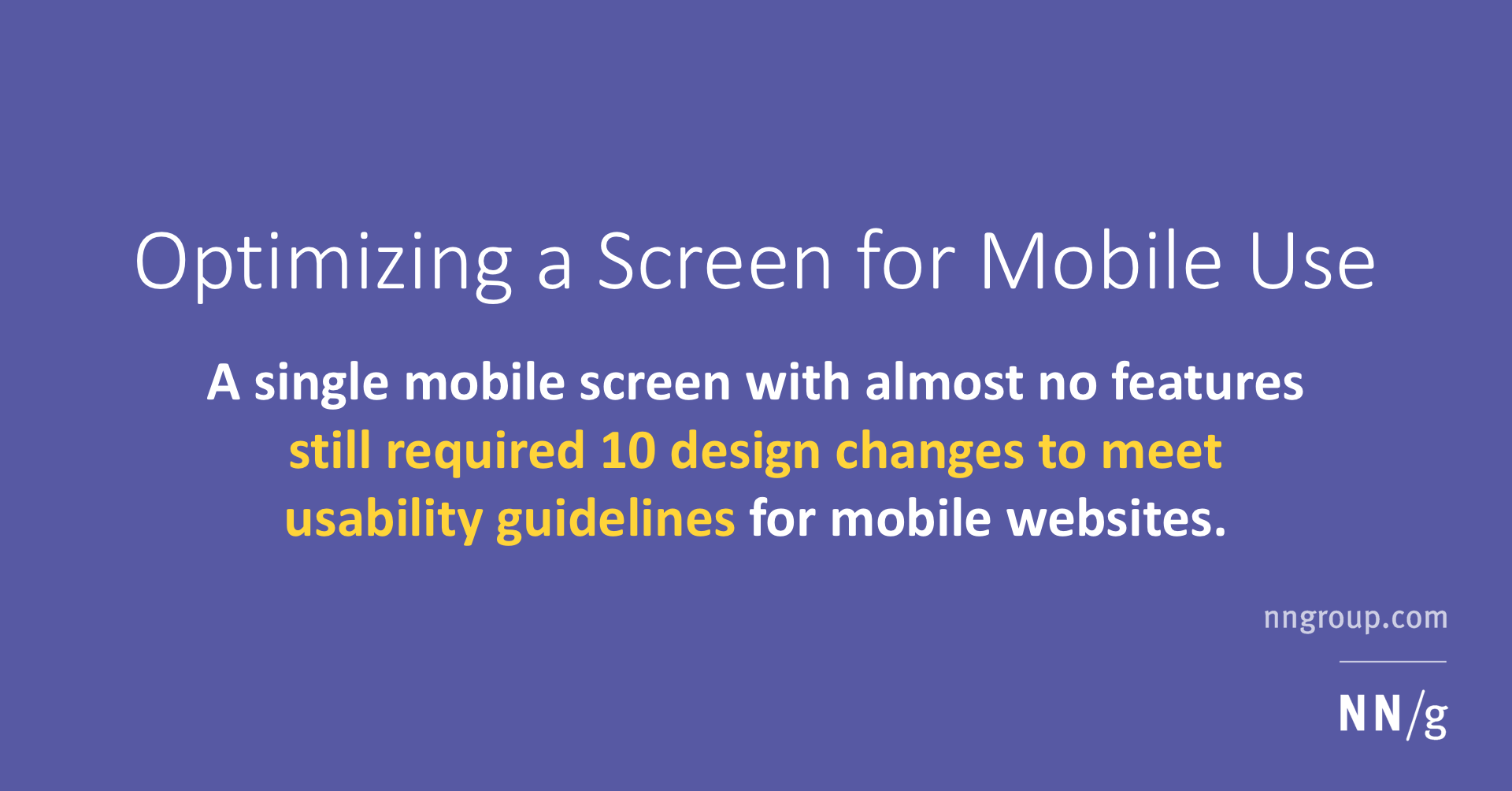 Optimizing a Screen for Mobile Use

A single mobile screen with almost no features still required 10 design changes to meet usability guidelines for mobile websites.

nngroup.com

NN/g